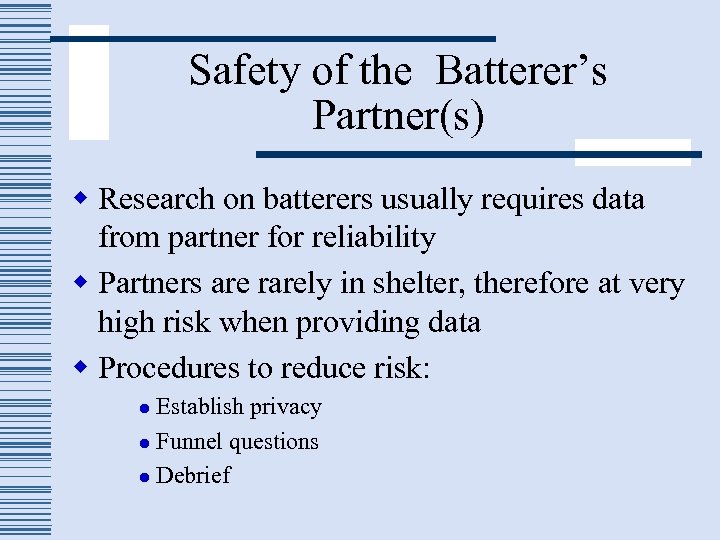 Safety of the  Batterer's Partner(s)

Research on batterers usually requires data from partner for reliability

Partners are rarely in shelter, therefore at very high risk when providing data

Procedures to reduce risk:

Establish privacy

Funnel questions

Debrief